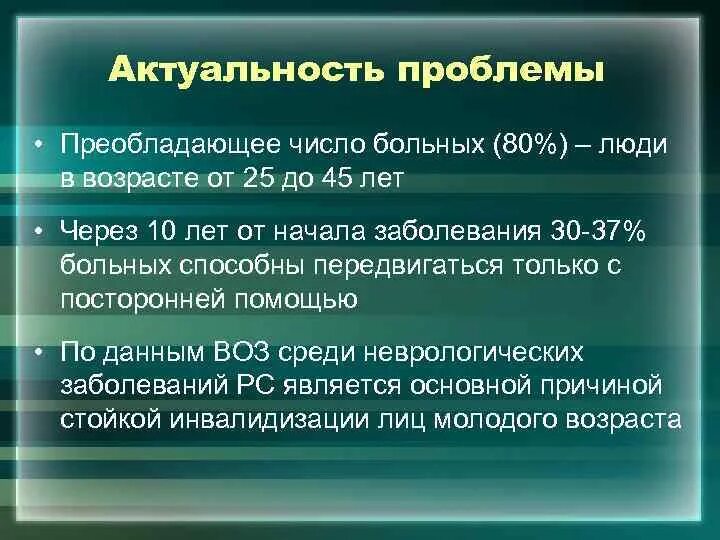 Актуальность проблемы

• Преобладающее число больных (80%) – люди в возрасте от 25 до 45 лет

• Через 10 лет от начала заболевания 30-37% больных способны передвигаться только с посторонней помощью

• По данным ВОЗ среди неврологических заболеваний РС является основной причиной стойкой инвалидизации лиц молодого возраста